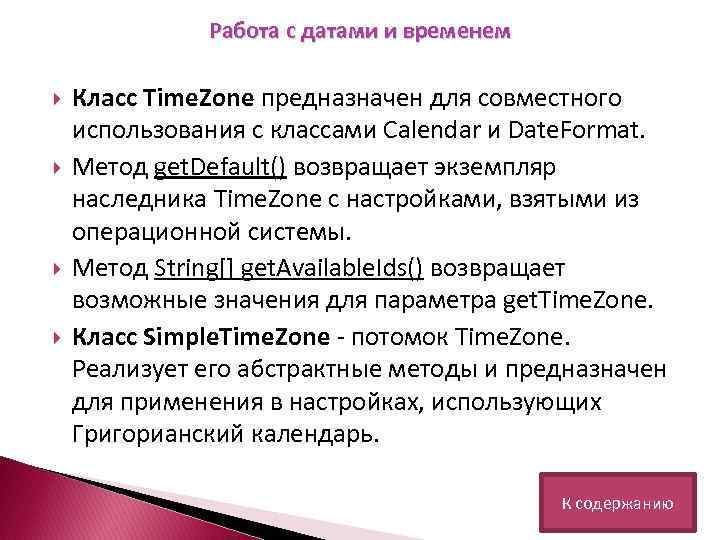 Работа с датами и временем

Класс TimeZone предназначен для совместного использования с классами Calendar и DateFormat.

Метод getDefault() возвращает экземпляр наследника TimeZone с настройками, взятыми из операционной системы.

Метод String[] getAvailableIds() возвращает возможные значения для параметра getTimeZone.

Класс SimpleTimeZone - потомок TimeZone. Реализует его абстрактные методы и предназначен для применения в настройках, использующих Григорианский календарь.

К содержанию